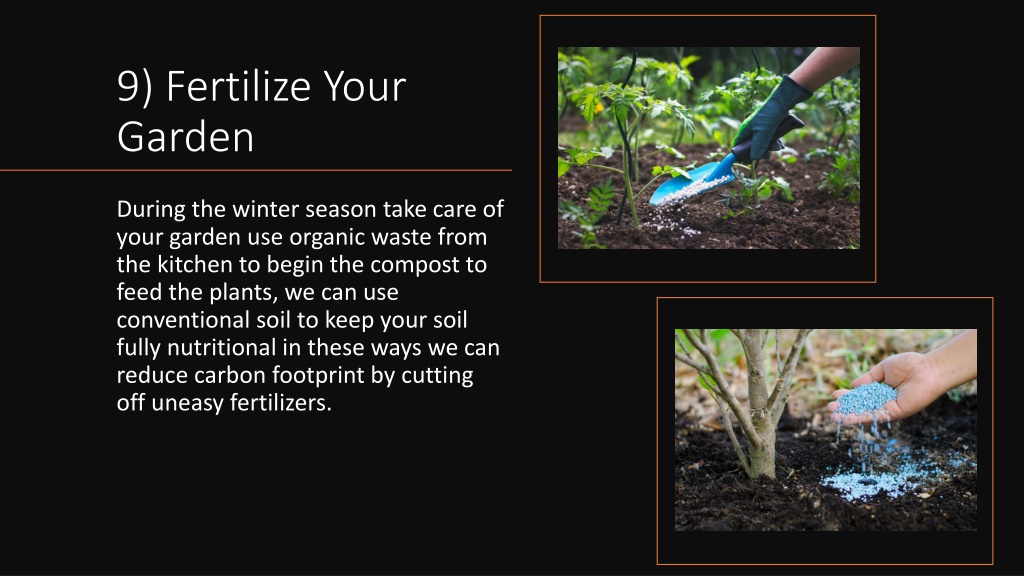 9) Fertilize Your Garden

During the winter season take care of your garden use organic waste from the kitchen to begin the compost to feed the plants, we can use conventional soil to keep your soil fully nutritional in these ways we can reduce carbon footprint by cutting off uneasy fertilizers.